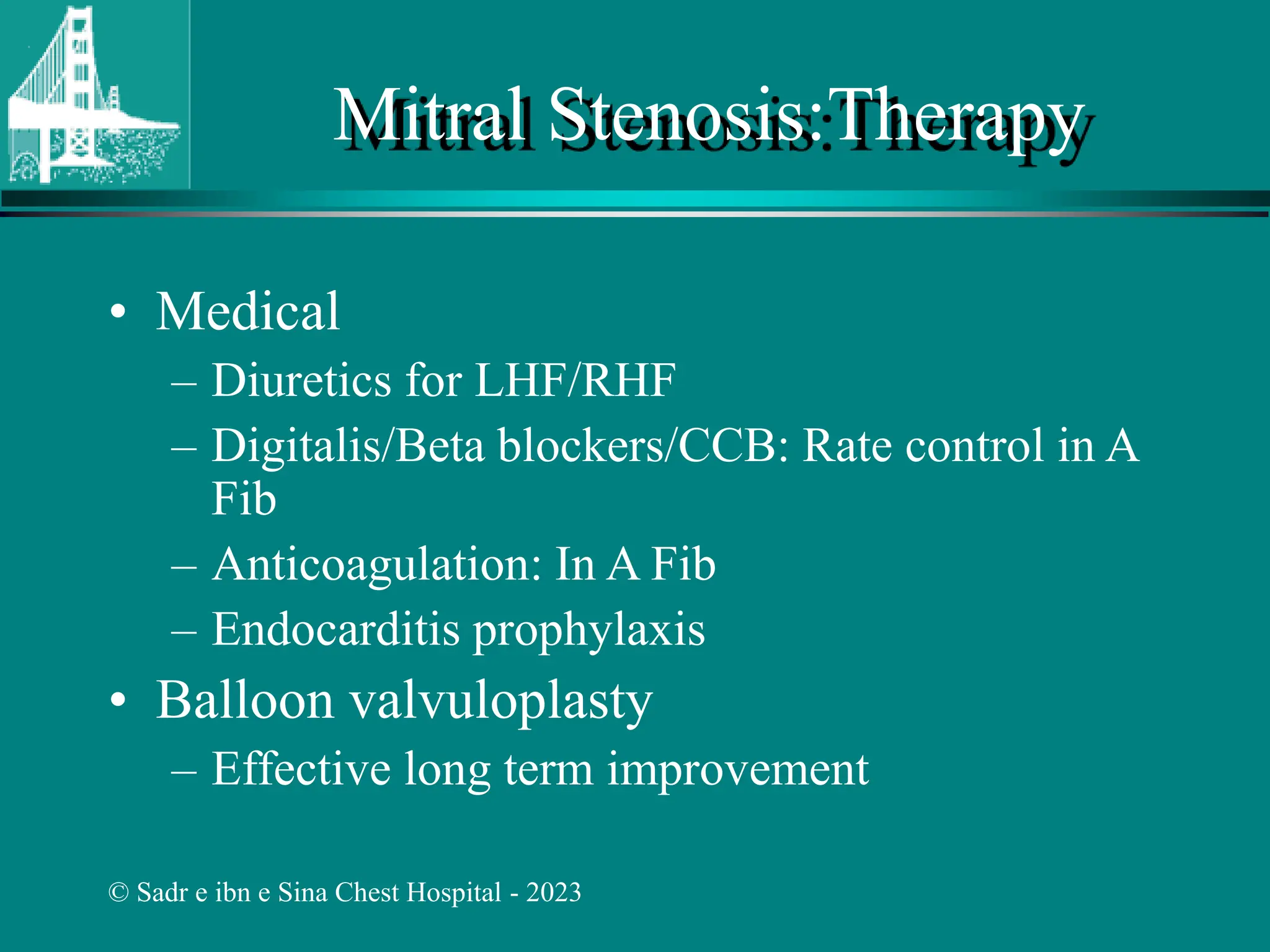 Mitral Stenosis:Therapy

• Medical
– Diuretics for LHF/RHF
– Digitalis/Beta blockers/CCB: Rate control in A Fib
– Anticoagulation: In A Fib
– Endocarditis prophylaxis
• Balloon valvuloplasty
– Effective long term improvement

© Sadr e ibn e Sina Chest Hospital - 2023